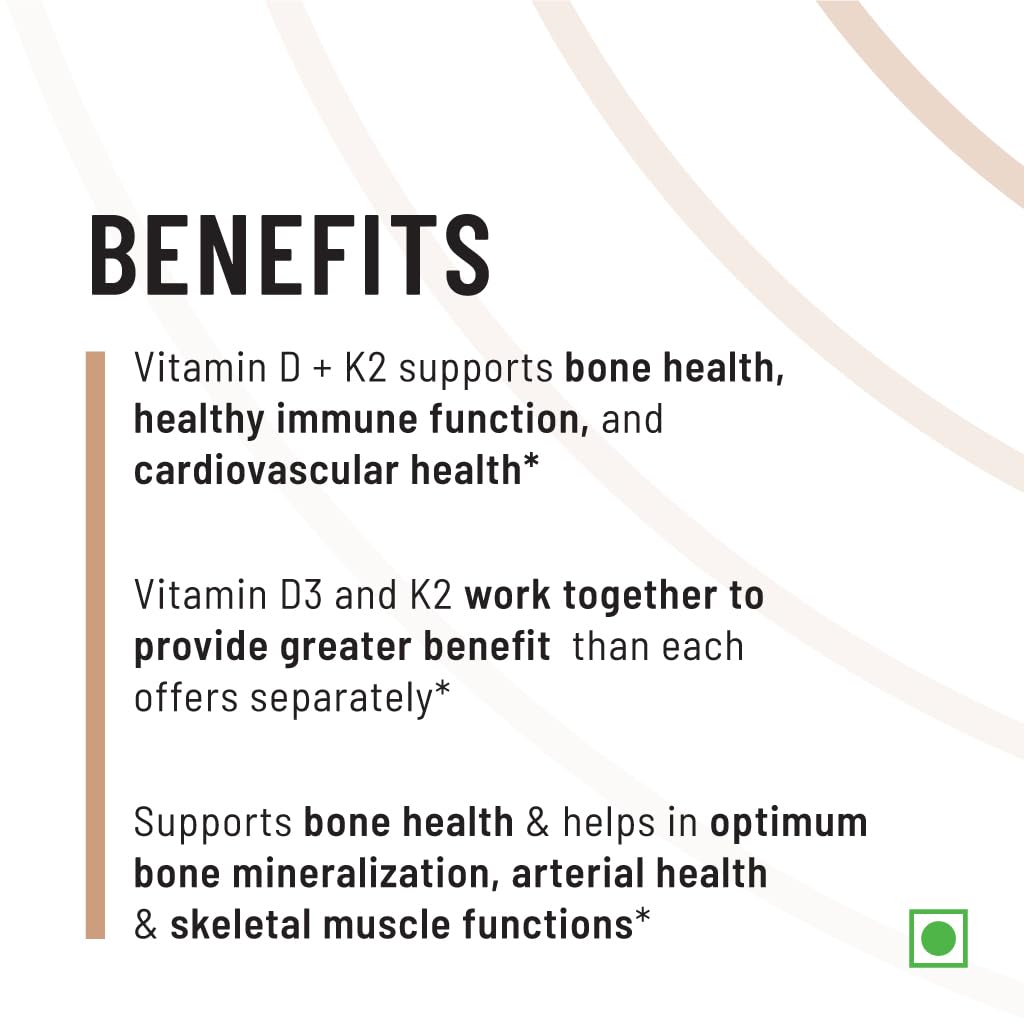 BENEFITS

Vitamin D + K2 supports bone health, healthy immune function, and cardiovascular health*

Vitamin D3 and K2 work together to provide greater benefit than each offers separately*

Supports bone health & helps in optimum bone mineralization, arterial health & skeletal muscle functions*